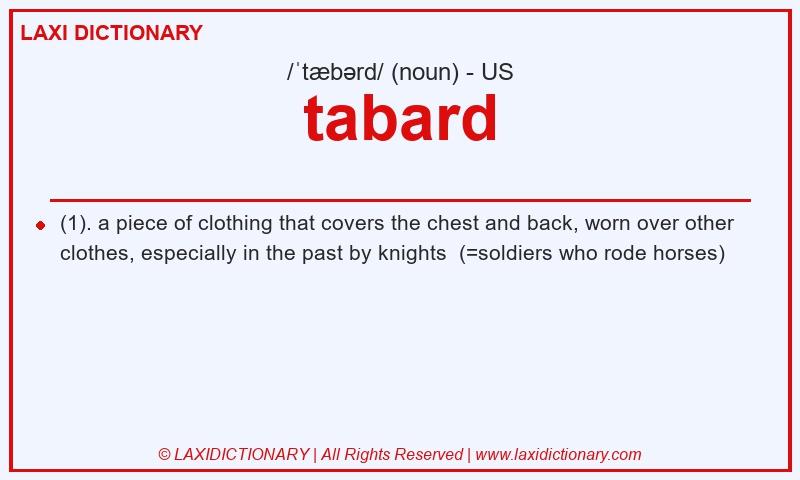 LAXI DICTIONARY

/ˈtæbərd/ (noun) - US

tabard

(1). a piece of clothing that covers the chest and back, worn over other clothes, especially in the past by knights (=soldiers who rode horses)

© LAXIDICTIONARY | All Rights Reserved | www.laxidictionary.com